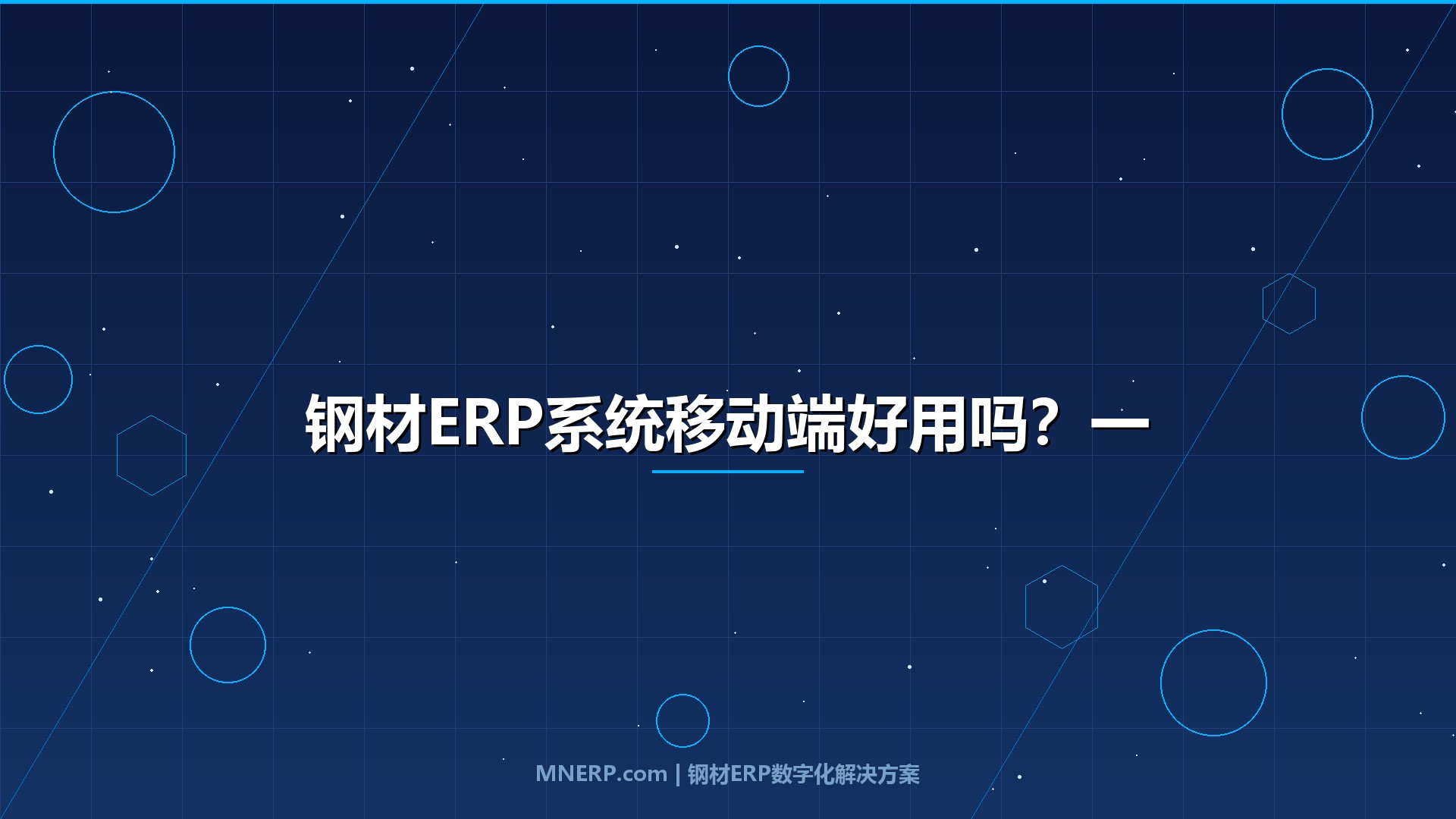 钢材ERP系统移动端好用吗？—

MNERP.com | 钢材ERP数字化解决方案